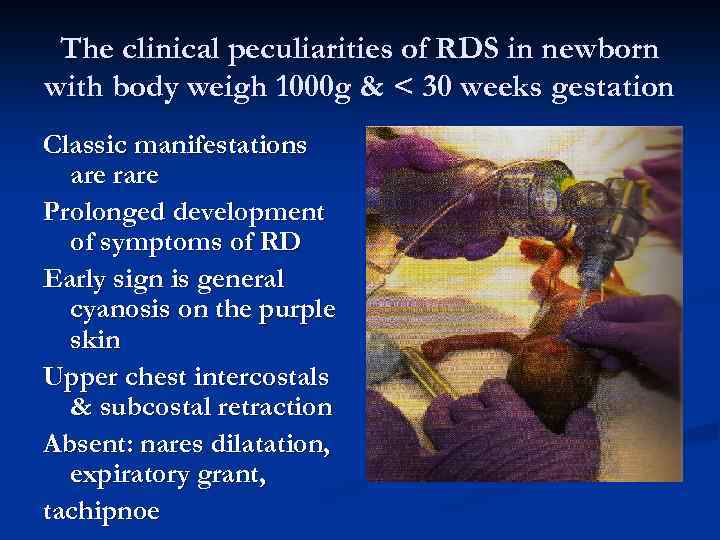 The clinical peculiarities of RDS in newborn with body weigh 1000g & < 30 weeks gestation

Classic manifestations are rare

Prolonged development of symptoms of RD

Early sign is general cyanosis on the purple skin

Upper chest intercostals & subcostal retraction

Absent: nares dilatation, expiratory grant,

tachipnoe